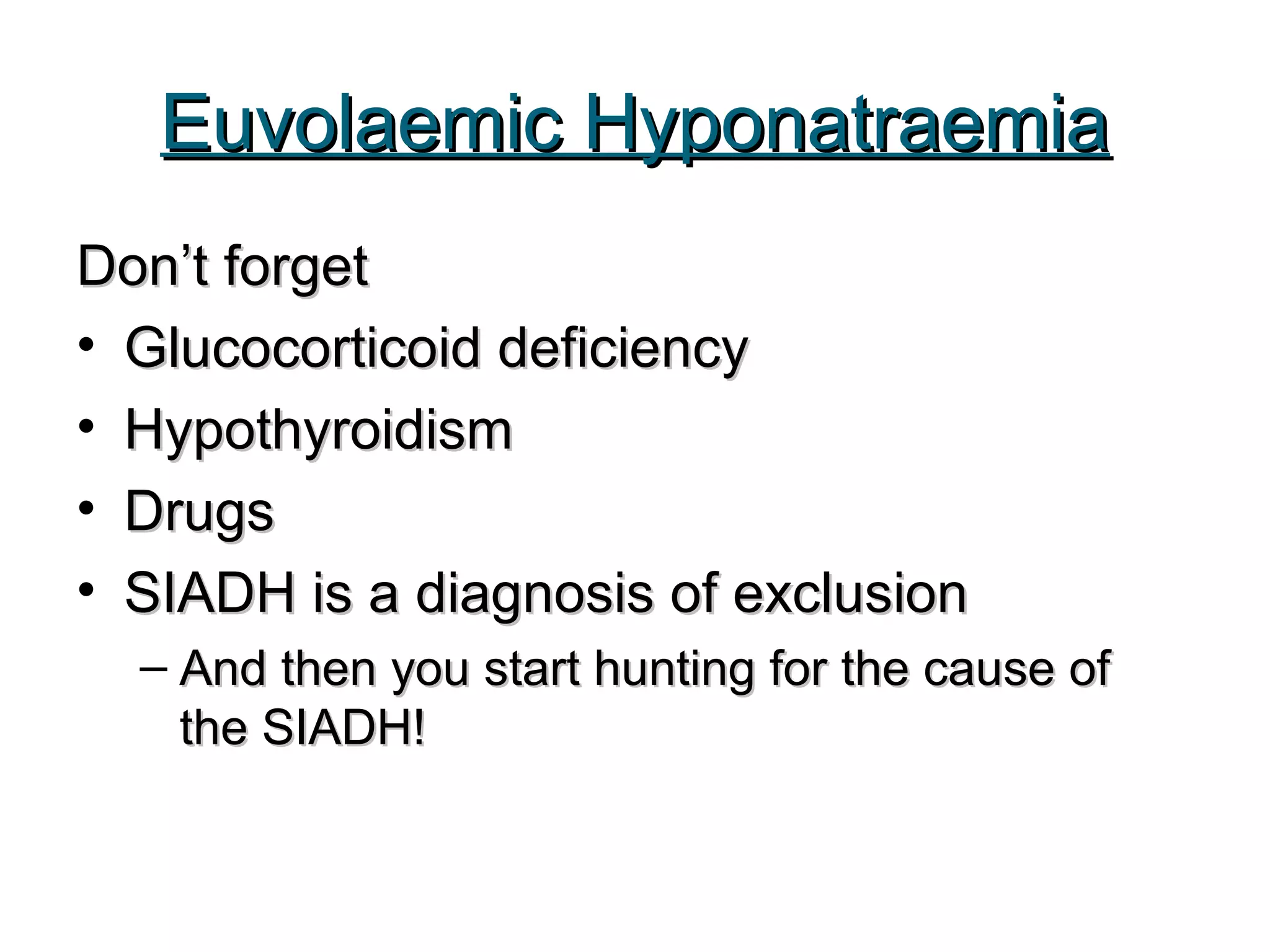 Euvolaemic Hyponatraemia

Don’t forget

• Glucocorticoid deficiency
• Hypothyroidism
• Drugs
• SIADH is a diagnosis of exclusion
– And then you start hunting for the cause of the SIADH!